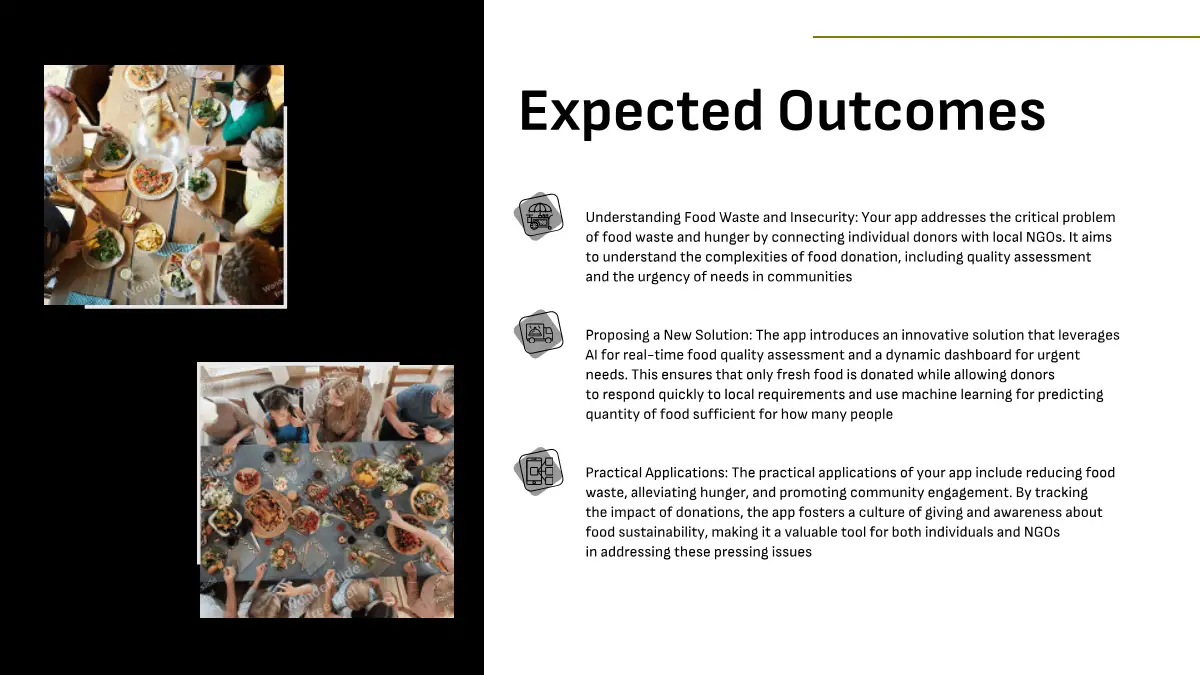 Expected Outcomes

Understanding Food Waste and Insecurity: Your app addresses the critical problem of food waste and hunger by connecting individual donors with local NGOs. It aims to understand the complexities of food donation, including quality assessment and the urgency of needs in communities

Proposing a New Solution: The app introduces an innovative solution that leverages AI for real-time food quality assessment and a dynamic dashboard for urgent needs. This ensures that only fresh food is donated while allowing donors to respond quickly to local requirements and use machine learning for predicting quantity of food sufficient for how many people

Practical Applications: The practical applications of your app include reducing food waste, alleviating hunger, and promoting community engagement. By tracking the impact of donations, the app fosters a culture of giving and awareness about food sustainability, making it a valuable tool for both individuals and NGOs in addressing these pressing issues